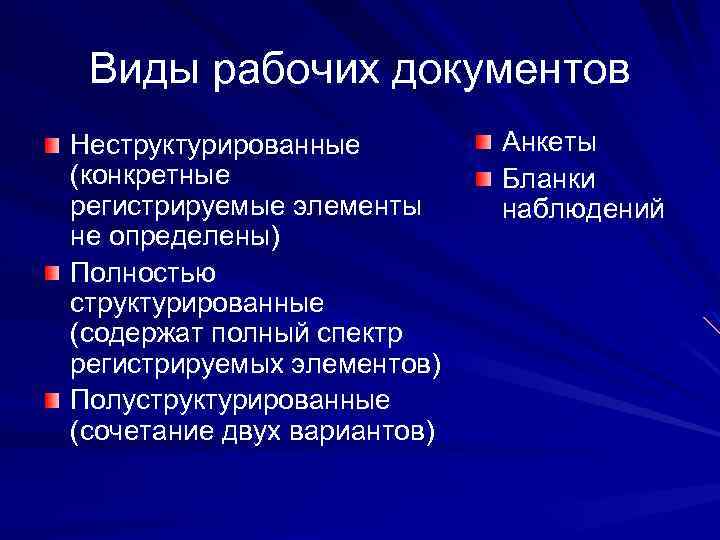 Виды рабочих документов

Неструктурированные (конкретные регистрируемые элементы не определены)

Полностью структурированные (содержат полный спектр регистрируемых элементов)

Полуструктурированные (сочетание двух вариантов)

Анкеты

Бланки наблюдений